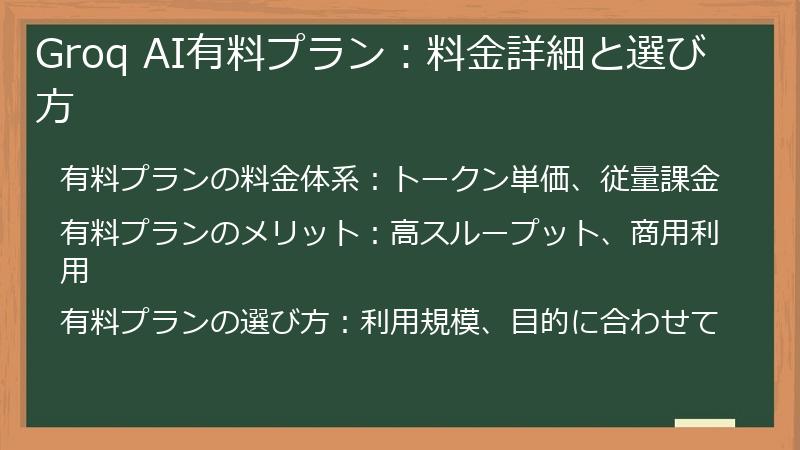 Groq AI有料プラン：料金詳細と選び方

有料プランの料金体系：トークン単価、従量課金

有料プランのメリット：高スループット、商用利用

有料プランの選び方：利用規模、目的に合わせて